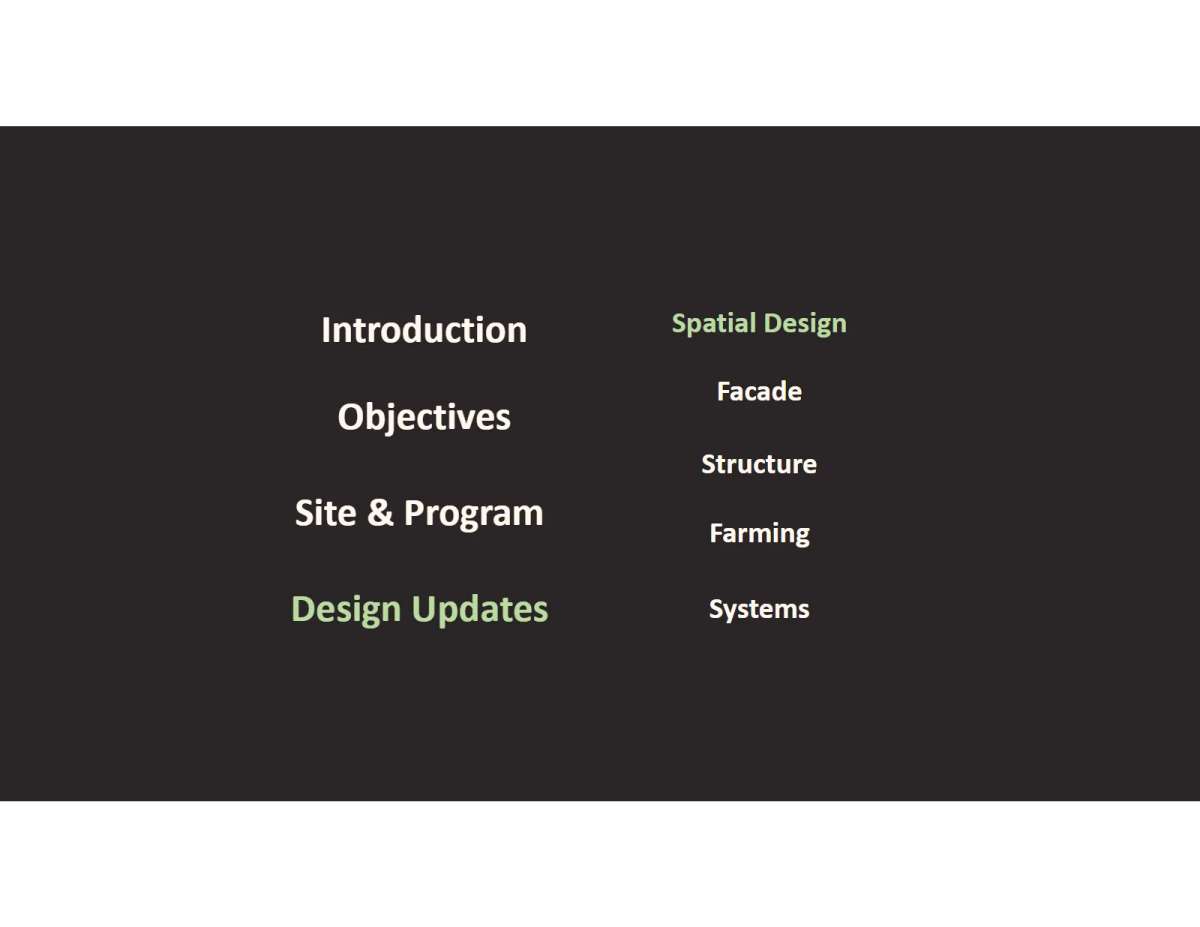 Introduction

Objectives

Site & Program

Design Updates

Spatial Design

Facade

Structure

Farming

Systems